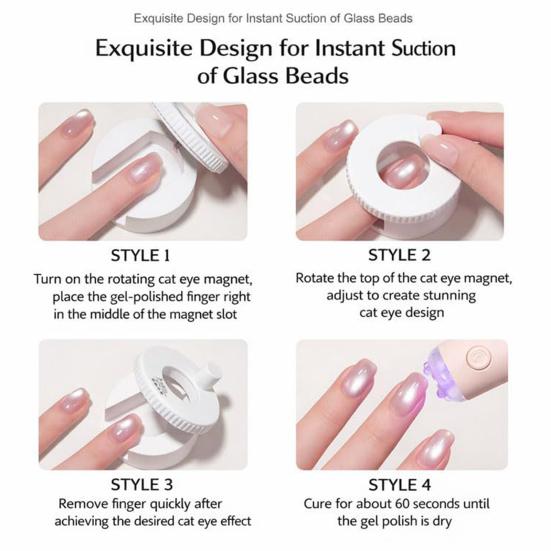 Exquisite Design for Instant Suction of Glass Beads

Exquisite Design for Instant Suction of Glass Beads

STYLE 1

Turn on the rotating cat eye magnet, place the gel-polished finger right in the middle of the magnet slot

STYLE 2

Rotate the top of the cat eye magnet, adjust to create stunning cat eye design

STYLE 3

Remove finger quickly after achieving the desired cat eye effect

STYLE 4

Cure for about 60 seconds until the gel polish is dry